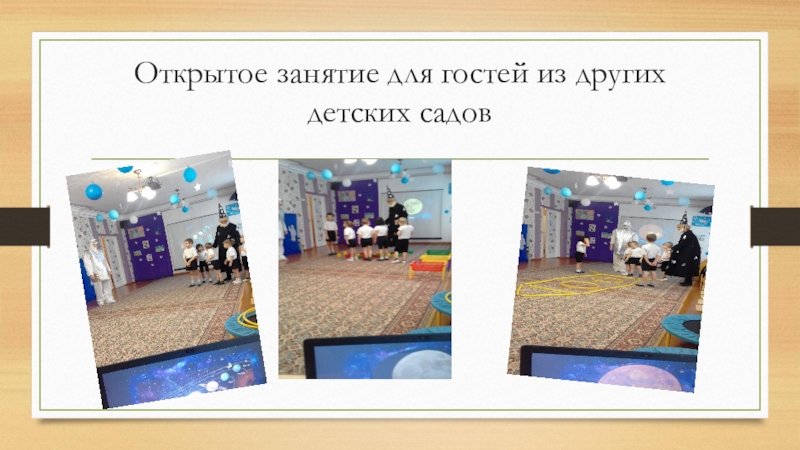 Открытое занятие для гостей из других детских садов